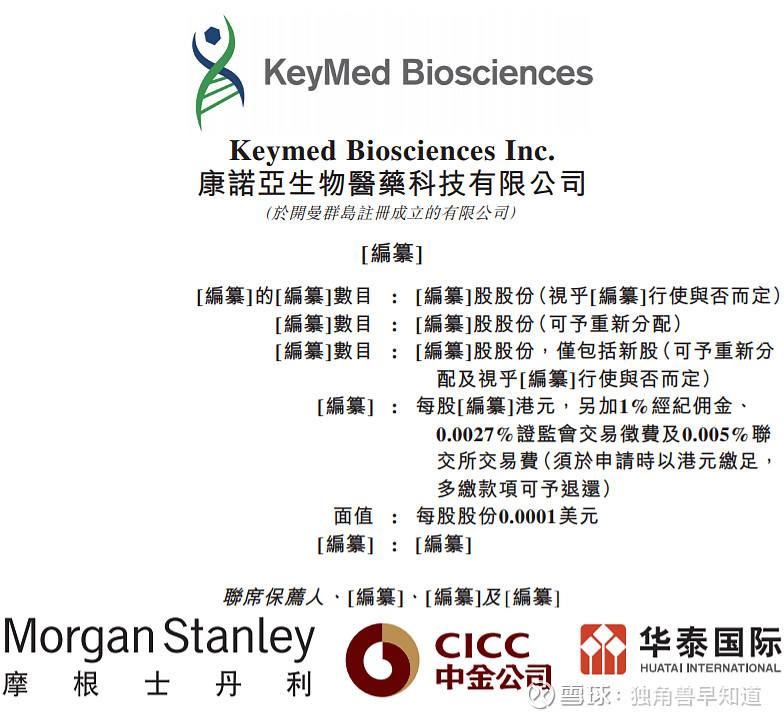 KeyMed Biosciences

Keymed Biosciences Inc.
康諾亞生物醫藥科技有限公司
(於開曼群島註冊成立的有限公司)

[編纂]

[編纂]的[編纂]數目 : [編纂]股股份(視乎[編纂]行使與否而定)
[編纂]數目 : [編纂]股股份(可予重新分配)
[編纂]數目 : [編纂]股股份，僅包括新股(可予重新分配及視乎[編纂]行使與否而定)
[編纂] : 每股[編纂]港元，另加1%經紀佣金、0.0027%證監會交易徵費及0.005%聯交所交易費(須於申請時以港元繳足，多繳款項可予退還)
面值 : 每股股份0.0001美元
[編纂] : [編纂]

聯席保薦人、[編纂]、[編纂]及[編纂]

Morgan Stanley
摩根士丹利

CICC
中金公司

华泰国际
HUATAI INTERNATIONAL

雪球：独角兽早知道